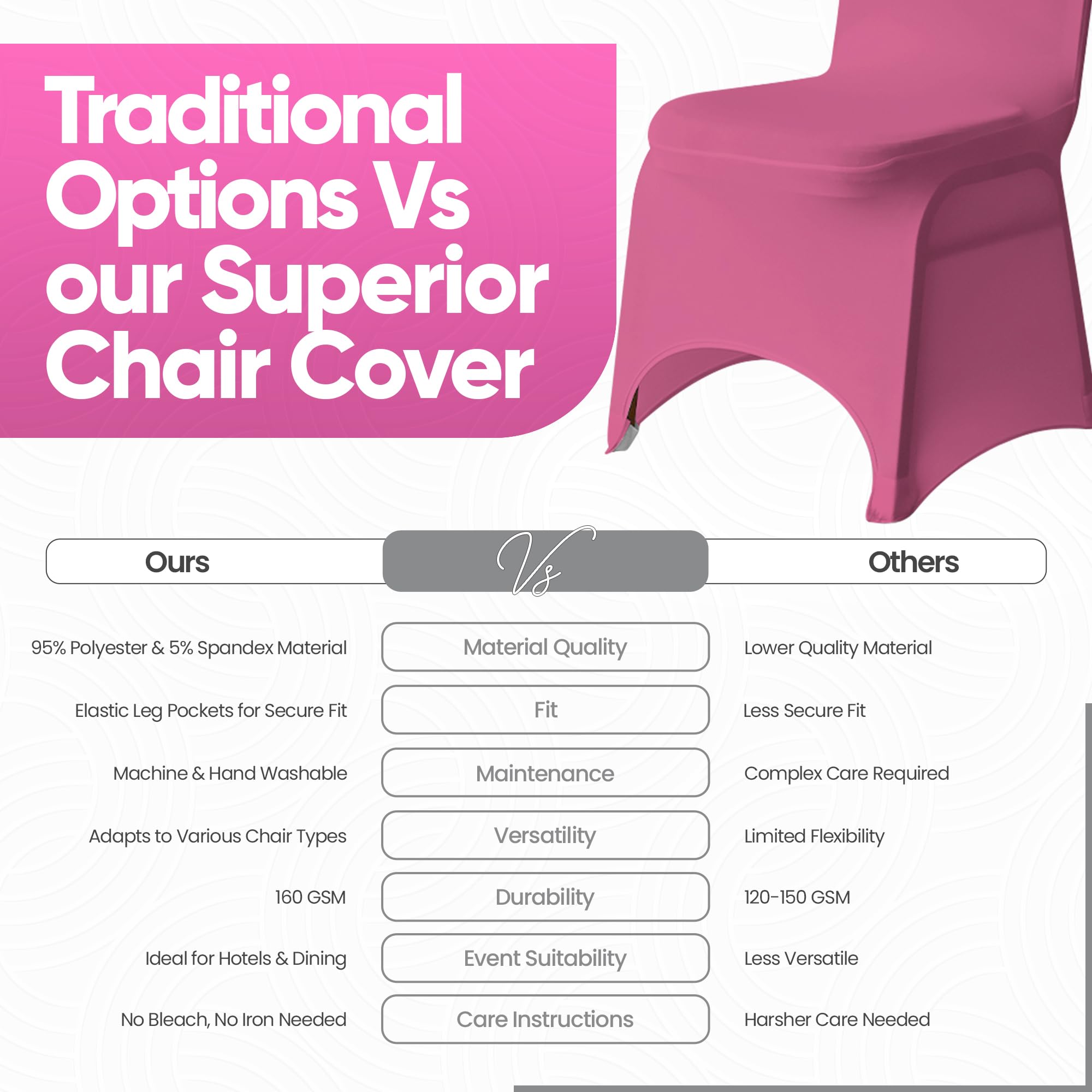 Traditional Options Vs our Superior Chair Cover

| Ours | Vs | Others |
|---|---|---|
| 95% Polyester & 5% Spandex Material | Material Quality | Lower Quality Material |
| Elastic Leg Pockets for Secure Fit | Fit | Less Secure Fit |
| Machine & Hand Washable | Maintenance | Complex Care Required |
| Adapts to Various Chair Types | Versatility | Limited Flexibility |
| 160 GSM | Durability | 120-150 GSM |
| Ideal for Hotels & Dining | Event Suitability | Less Versatile |
| No Bleach, No Iron Needed | Care Instructions | Harsher Care Needed |